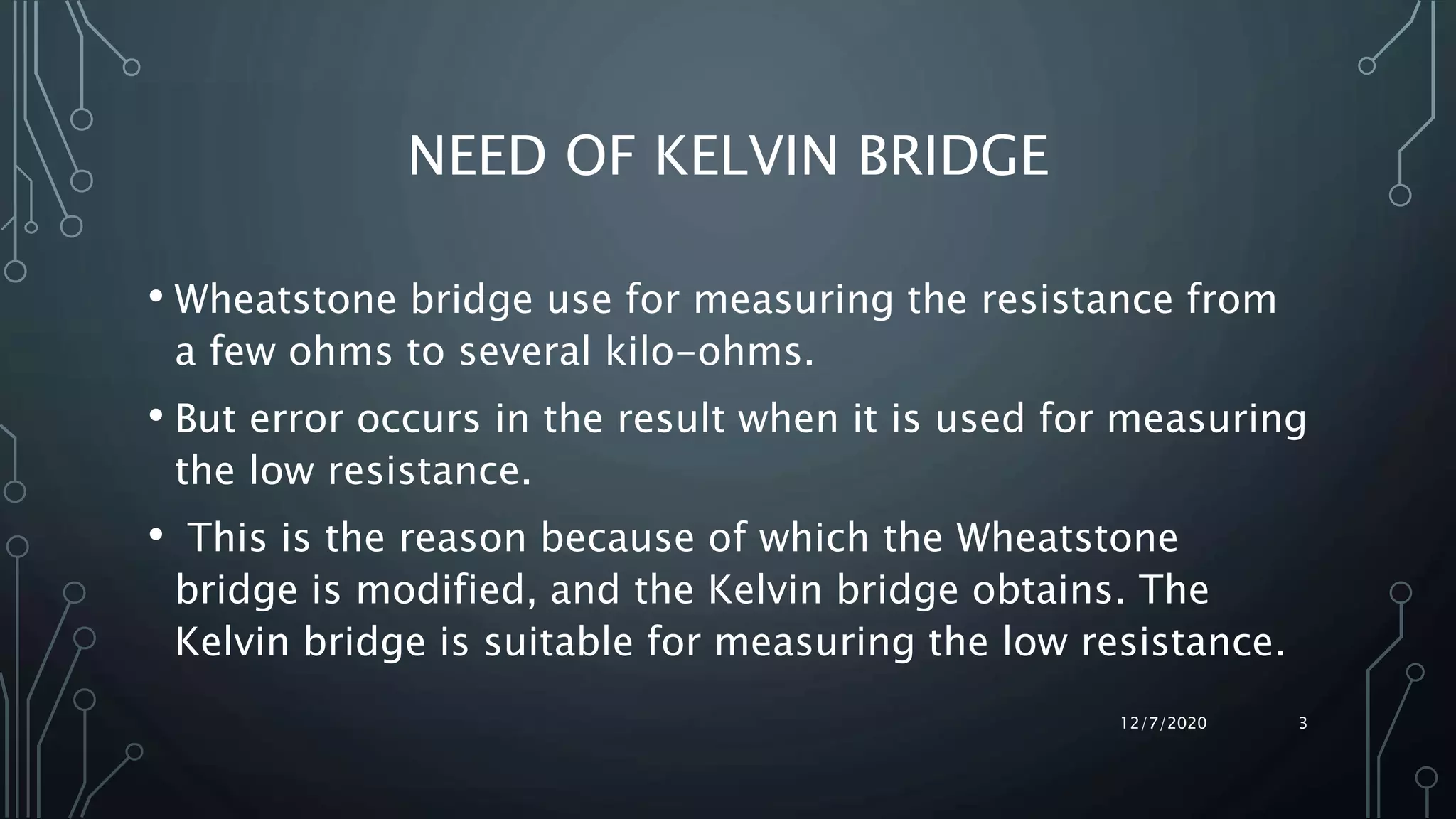 NEED OF KELVIN BRIDGE

• Wheatstone bridge use for measuring the resistance from a few ohms to several kilo-ohms.

• But error occurs in the result when it is used for measuring the low resistance.

• This is the reason because of which the Wheatstone bridge is modified, and the Kelvin bridge obtains. The Kelvin bridge is suitable for measuring the low resistance.

12/7/2020

3